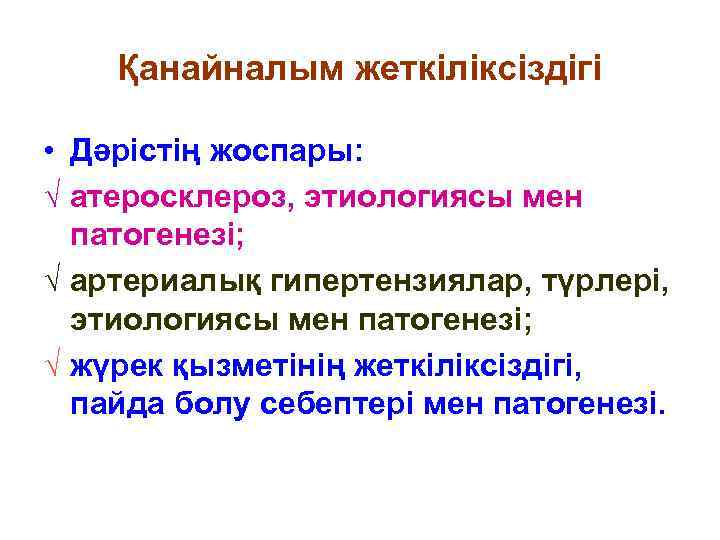 Қанайналым жеткіліксіздігі

• Дәрістің жоспары:

√ атеросклероз, этиологиясы мен патогенезі;

√ артериалық гипертензиялар, түрлері, этиологиясы мен патогенезі;

√ жүрек қызметінің жеткіліксіздігі, пайда болу себептері мен патогенезі.